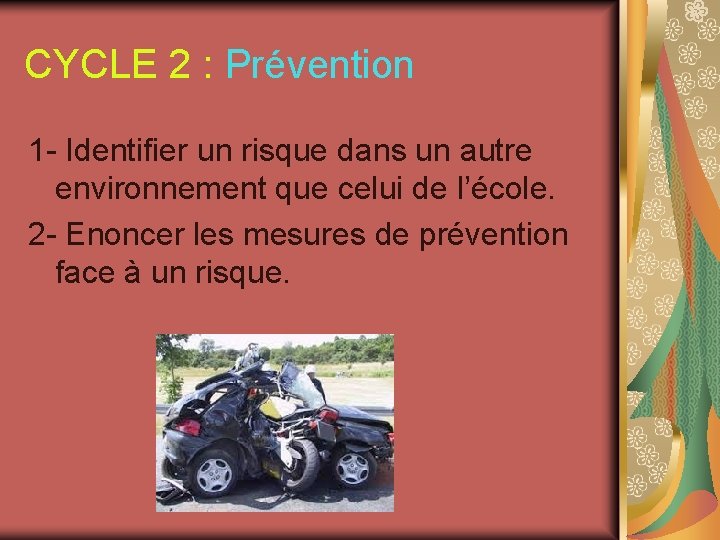 CYCLE 2 : Prévention

1- Identifier un risque dans un autre environnement que celui de l'école.

2- Enoncer les mesures de prévention face à un risque.